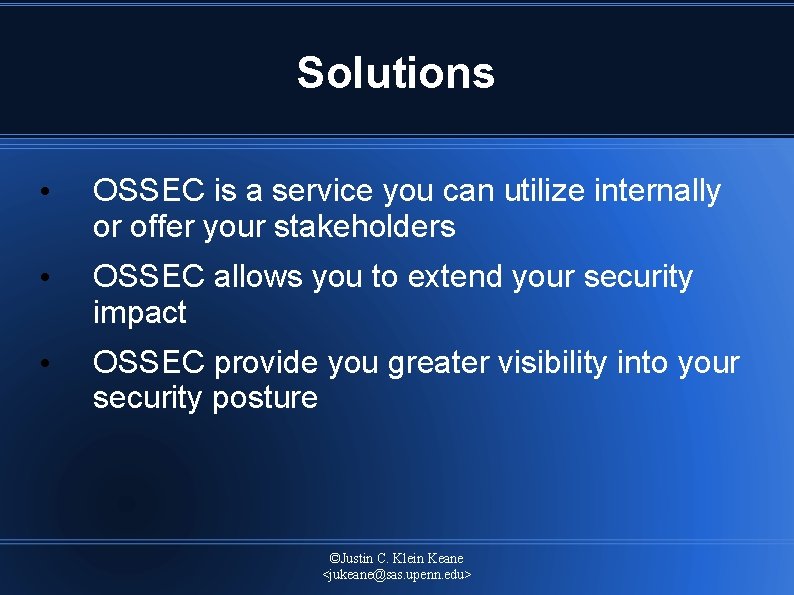 Solutions

• OSSEC is a service you can utilize internally or offer your stakeholders

• OSSEC allows you to extend your security impact

• OSSEC provide you greater visibility into your security posture

©Justin C. Klein Keane
<jukeane@sas.upenn.edu>